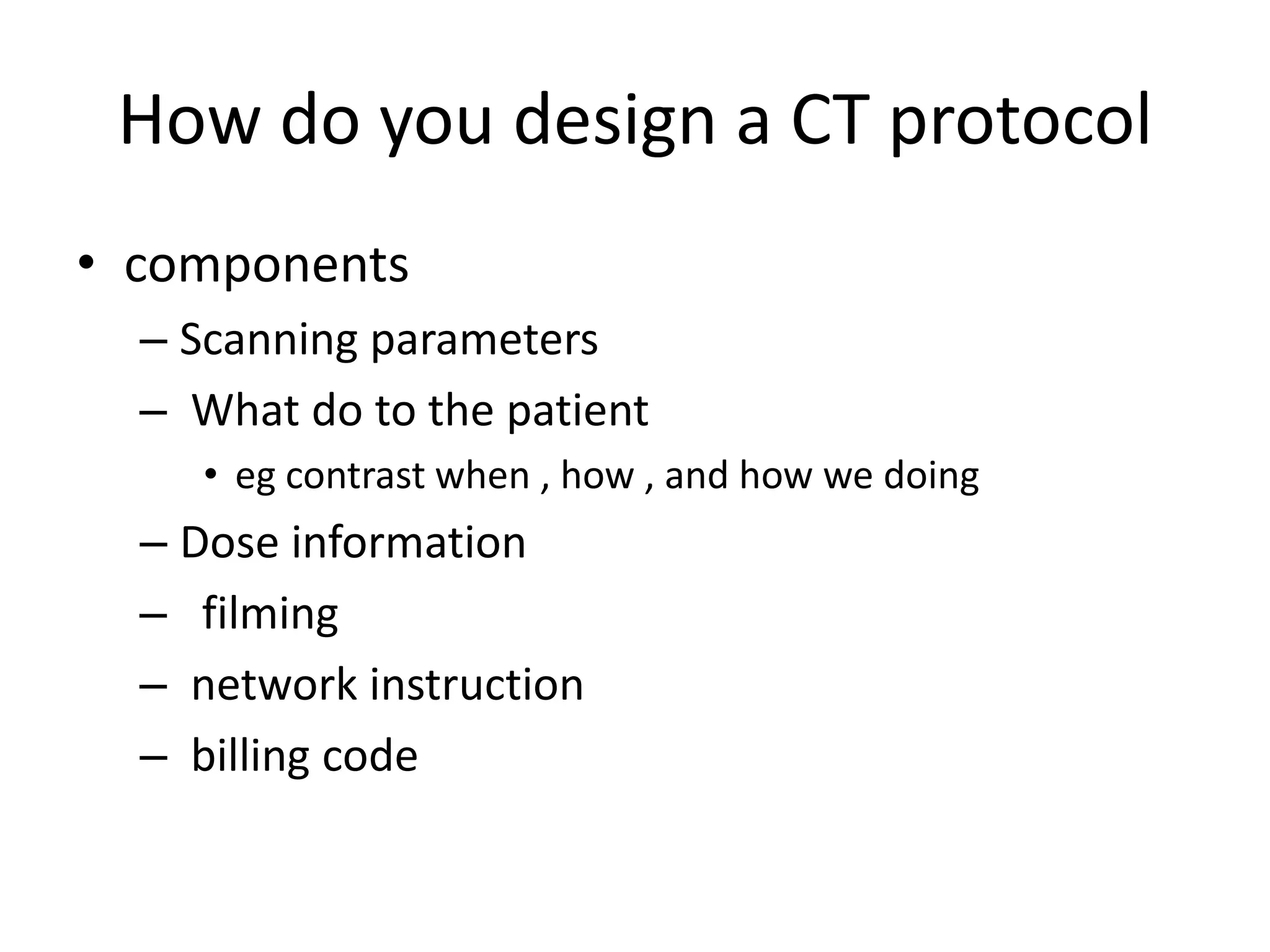 How do you design a CT protocol

• components
– Scanning parameters
– What do to the patient
• eg contrast when , how , and how we doing
– Dose information
– filming
– network instruction
– billing code